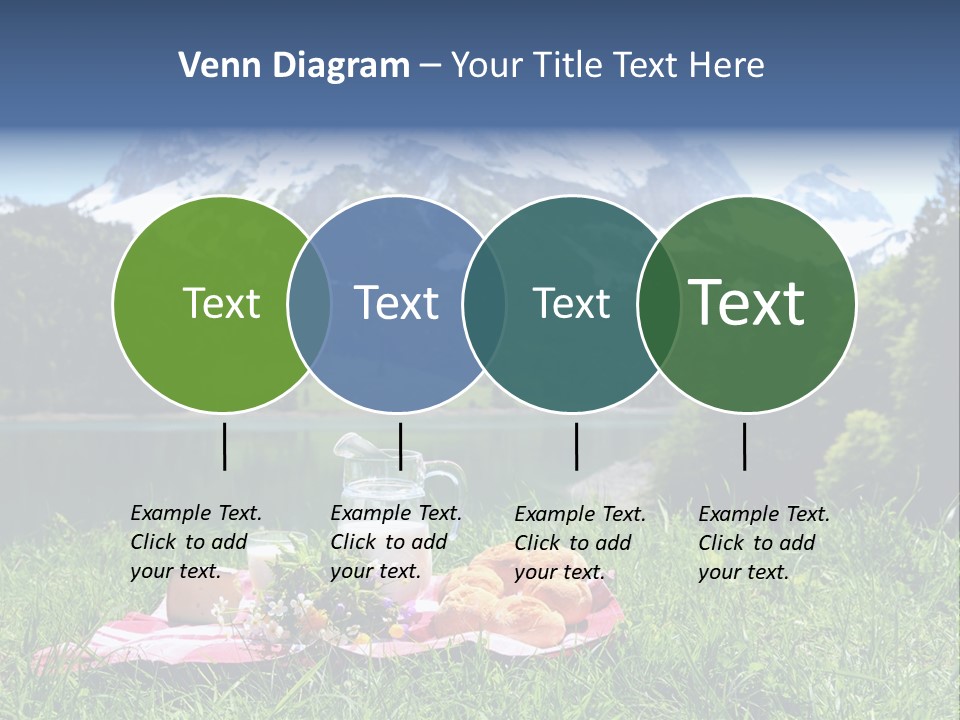 Venn Diagram – Your Title Text Here

Text

Text

Text

Text

Example Text. Click to add your text.

Example Text. Click to add your text.

Example Text. Click to add your text.

Example Text. Click to add your text.